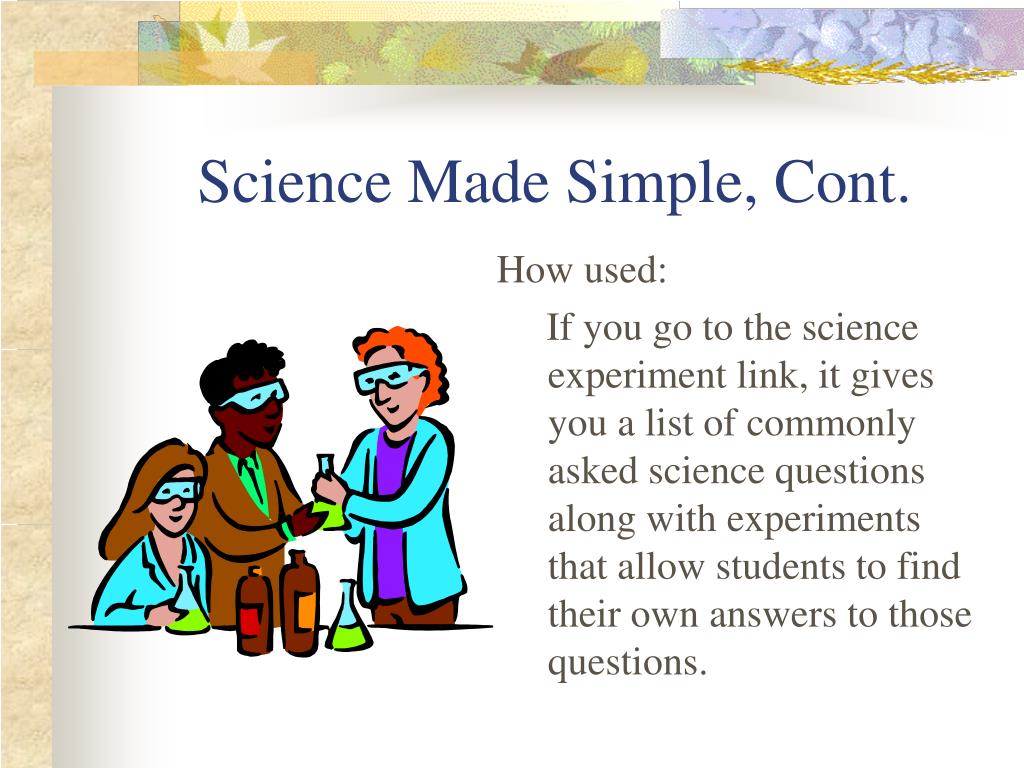 Science Made Simple, Cont.

How used:

If you go to the science experiment link, it gives you a list of commonly asked science questions along with experiments that allow students to find their own answers to those questions.